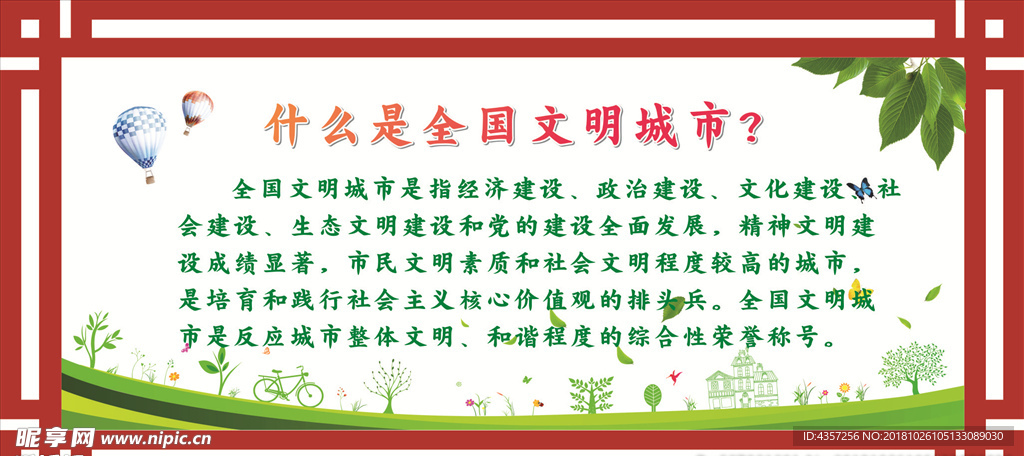 什么是全国文明城市？

全国文明城市是指经济建设、政治建设、文化建设、社会建设、生态文明建设和党的建设全面发展，精神文明建设成绩显著，市民文明素质和社会文明程度较高的城市，是培育和践行社会主义核心价值观的排头兵。全国文明城市是反应城市整体文明、和谐程度的综合性荣誉称号。

昵享网 www.nipic.cn

ID:4357256 NO:20181026105133089030